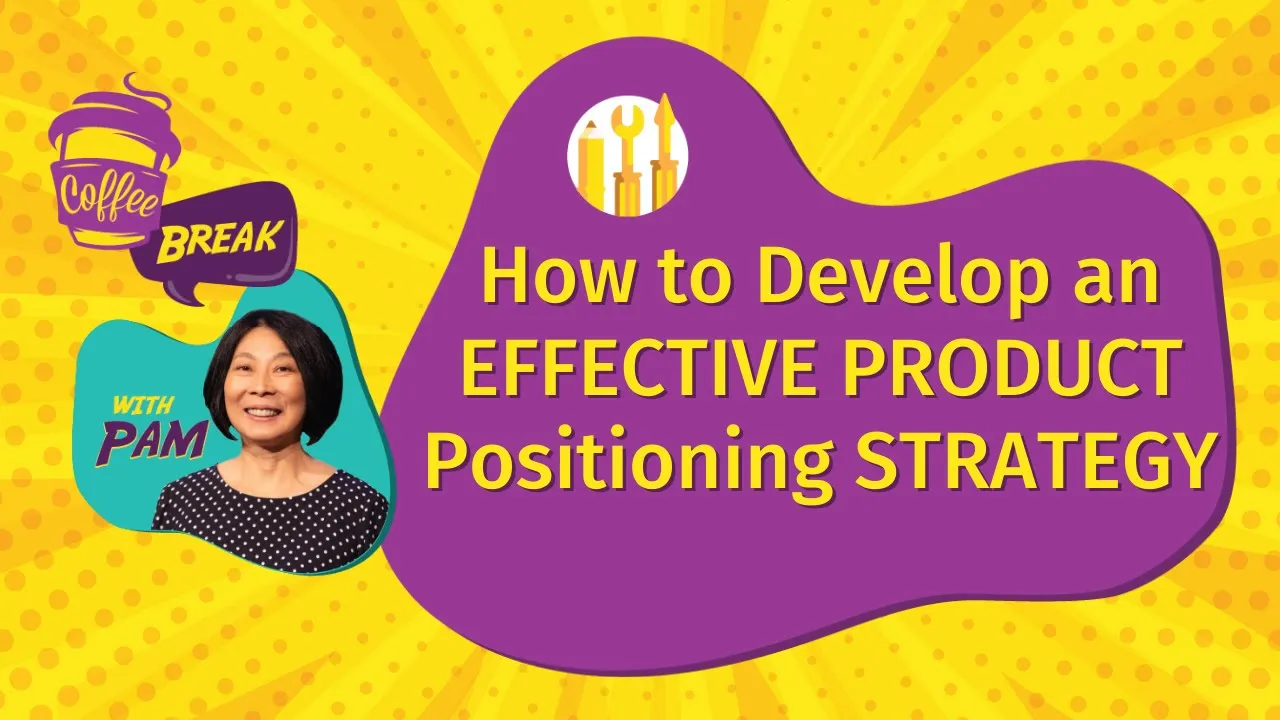 Coffee BREAK

WITH PAM

How to Develop an EFFECTIVE PRODUCT Positioning STRATEGY